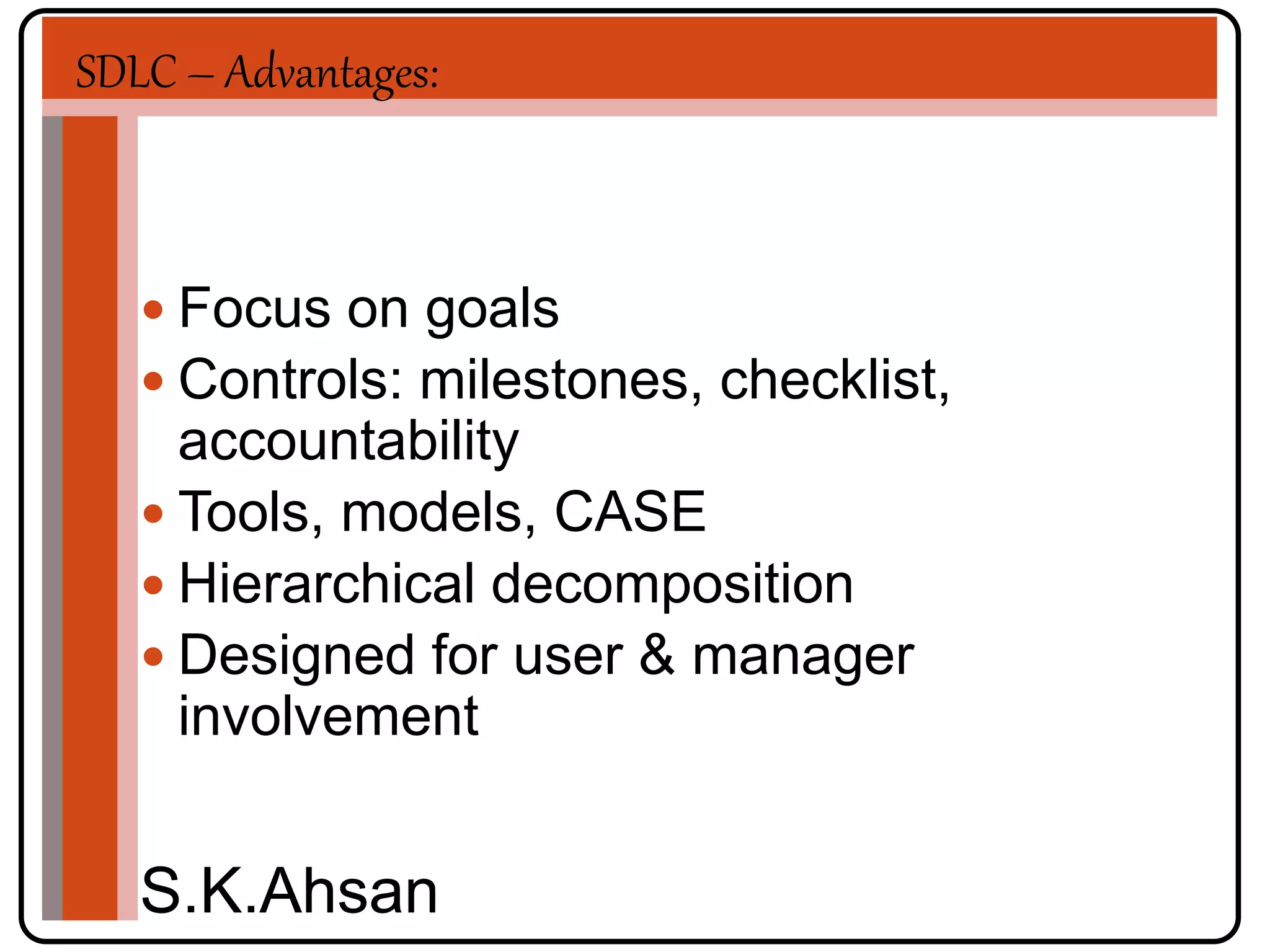 SDLC – Advantages:

• Focus on goals
• Controls: milestones, checklist, accountability
• Tools, models, CASE
• Hierarchical decomposition
• Designed for user & manager involvement

S.K.Ahsan